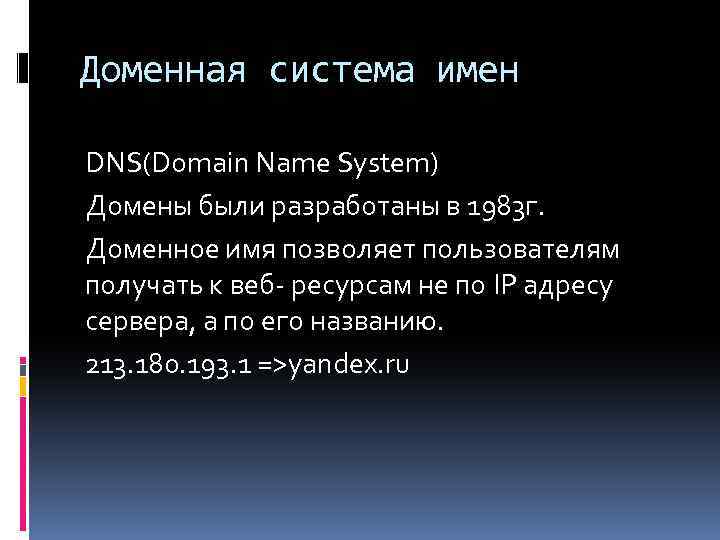 Доменная система имен

DNS(Domain Name System)

Домены были разработаны в 1983г.

Доменное имя позволяет пользователям получать к веб- ресурсам не по IP адресу сервера, а по его названию.

213.180.193.1 =>yandex.ru